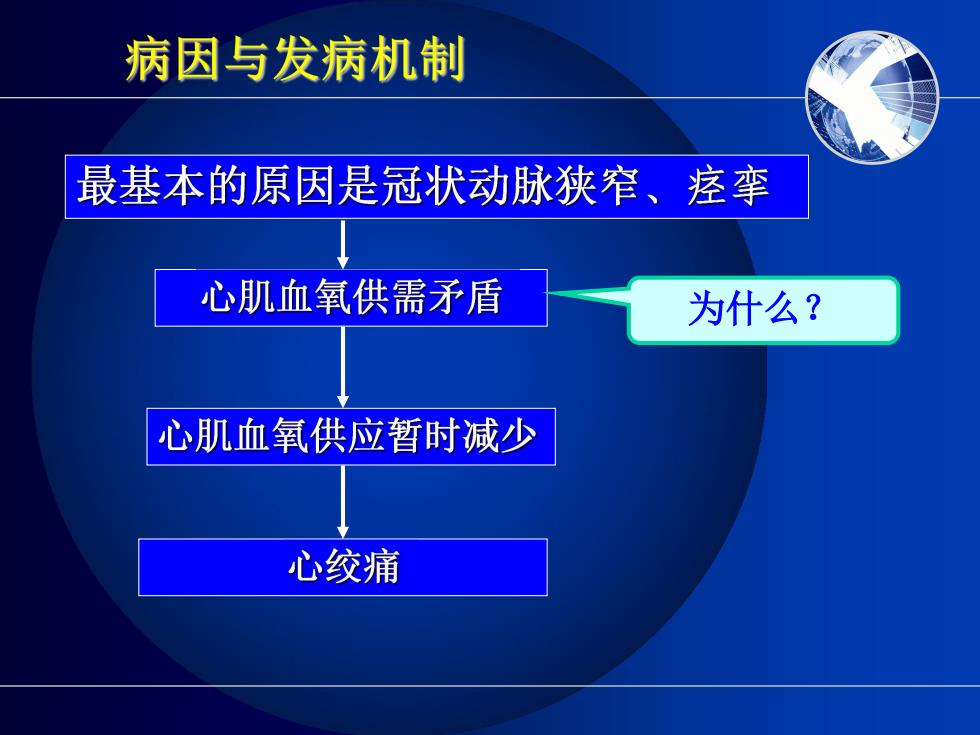 病因与发病机制

最基本的原因是冠状动脉狭窄、痉挛

心肌血氧供需矛盾

为什么？

心肌血氧供应暂时减少

心绞痛